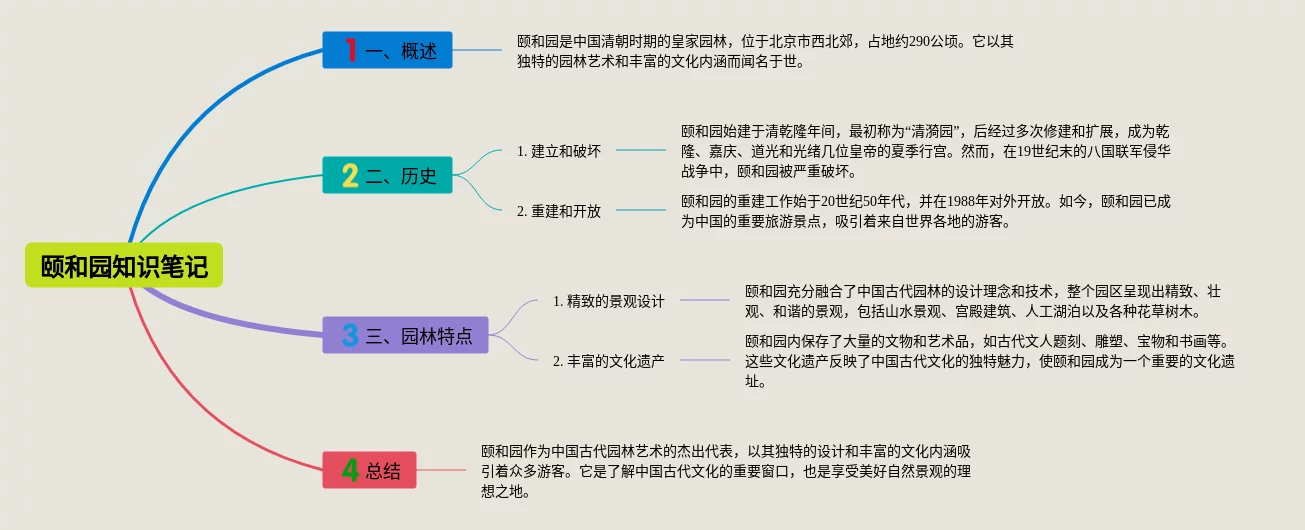 颐和园知识笔记

1 一、概述

颐和园是中国清朝时期的皇家园林，位于北京市西北郊，占地约290公顷。它以其独特的园林艺术和丰富的文化内涵而闻名于世。

2 二、历史

1. 建立和破坏

颐和园始建于清乾隆年间，最初称为“清漪园”，后经过多次修建和扩展，成为乾隆、嘉庆、道光和光绪几位皇帝的夏季行宫。然而，在19世纪末的八国联军侵华战争中，颐和园被严重破坏。

2. 重建和开放

颐和园的重建工作始于20世纪50年代，并在1988年对外开放。如今，颐和园已成为中国的重要旅游景点，吸引着来自世界各地的游客。

3 三、园林特点

1. 精致的景观设计

颐和园充分融合了中国古代园林的设计理念和技术，整个园区呈现出精致、壮观、和谐的景观，包括山水景观、宫殿建筑、人工湖泊以及各种花草树木。

2. 丰富的文化遗产

颐和园内保存了大量的文物和艺术品，如古代文人题刻、雕塑、宝物和书画等。这些文化遗产反映了中国古代文化的独特魅力，使颐和园成为一个重要的文化遗址。

4 总结

颐和园作为中国古代园林艺术的杰出代表，以其独特的设计和丰富的文化内涵吸引着众多游客。它是了解中国古代文化的重要窗口，也是享受美好自然景观的理想之地。